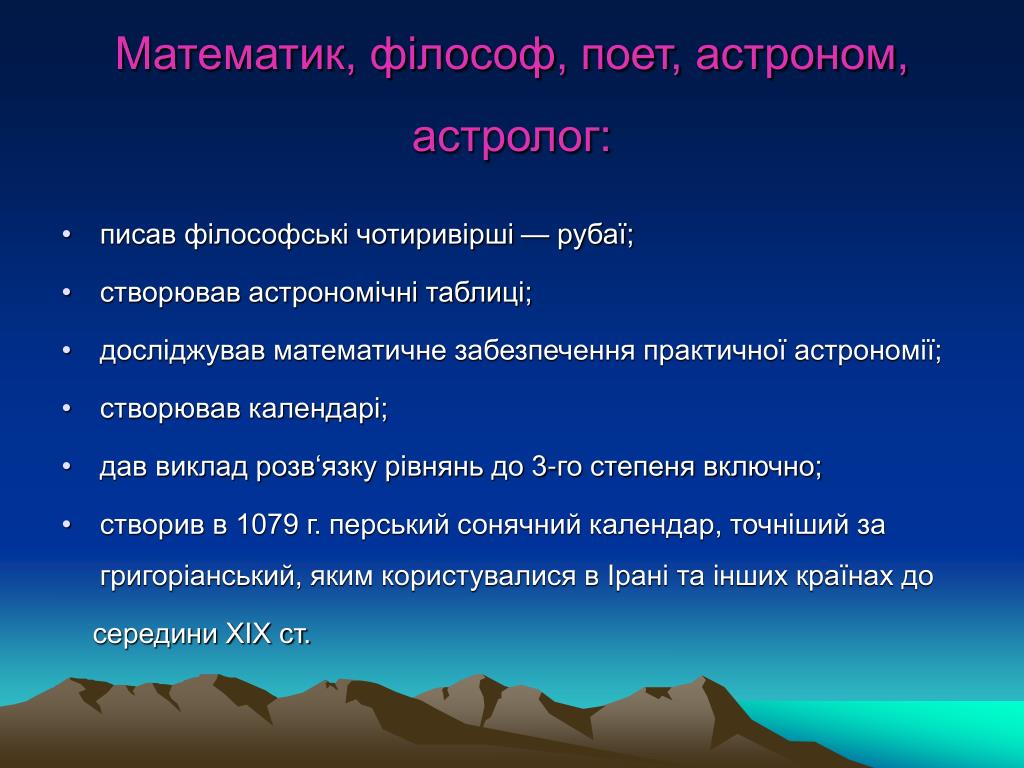 Математик, філософ, поет, астроном, астролог:

• писав філософські чотиривірші — рубаї;
• створював астрономічні таблиці;
• досліджував математичне забезпечення практичної астрономії;
• створював календарі;
• дав виклад розв‘язку рівнянь до 3-го степеня включно;
• створив в 1079 г. перський сонячний календар, точніший за григоріанський, яким користувалися в Ірані та інших країнах до середини XIX ст.